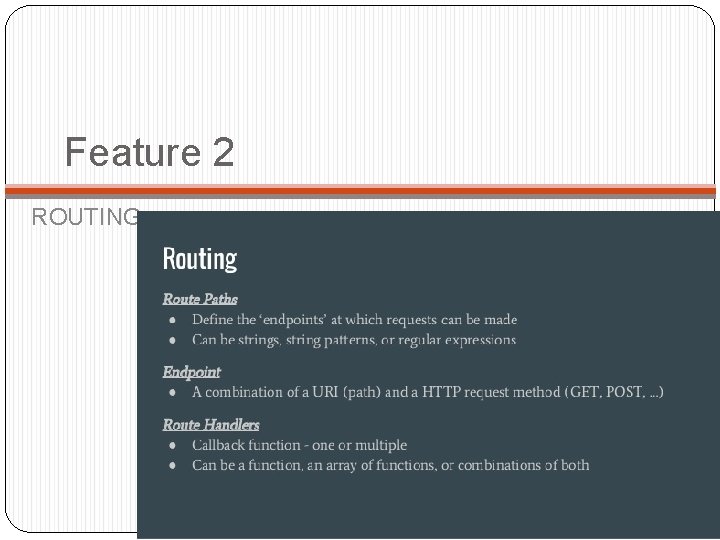 Feature 2

ROUTING

Routing

Route Paths
● Define the 'endpoints' at which requests can be made
● Can be strings, string patterns, or regular expressions

Endpoint
● A combination of a URI (path) and a HTTP request method (GET, POST, ...)

Route Handlers
● Callback function - one or multiple
● Can be a function, an array of functions, or combinations of both